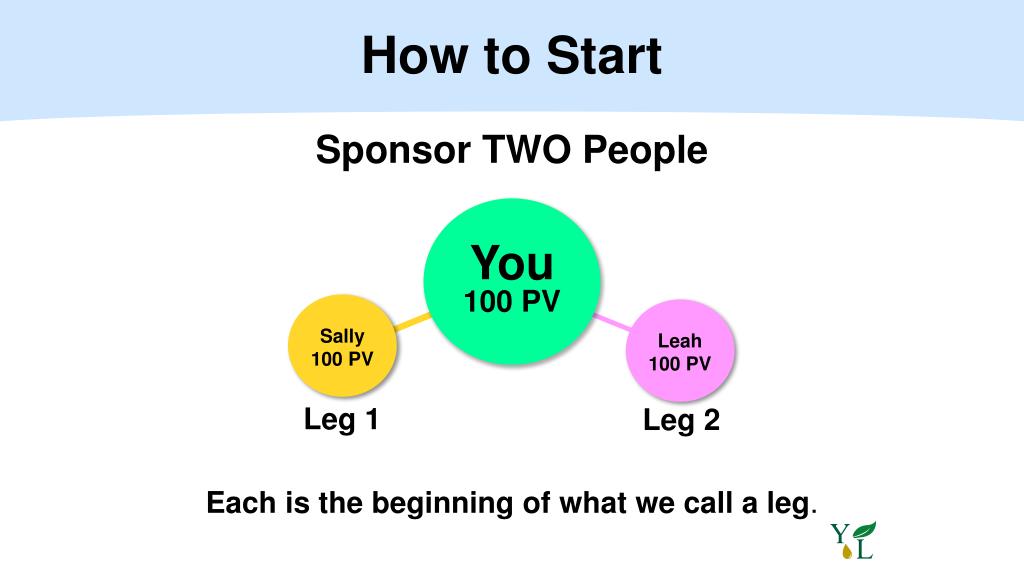 How to Start

Sponsor TWO People

You
100 PV

Sally
100 PV

Leah
100 PV

Leg 1

Leg 2

Each is the beginning of what we call a leg.

YL